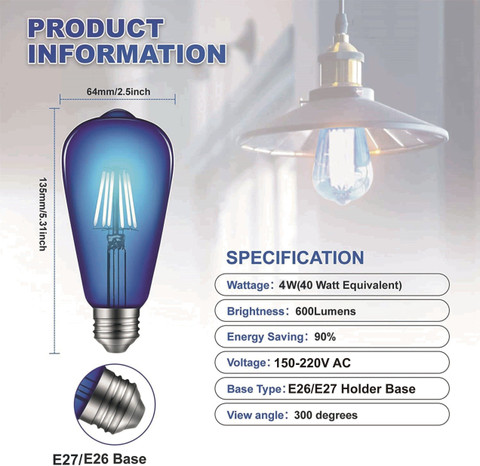 PRODUCT INFORMATION

64mm/2.5inch

135mm/5.31inch

E27/E26 Base

SPECIFICATION

Wattage: 4W(40 Watt Equivalent)

Brightness: 600Lumens

Energy Saving: 90%

Voltage: 150-220V AC

Base Type: E26/E27 Holder Base

View angle: 300 degrees